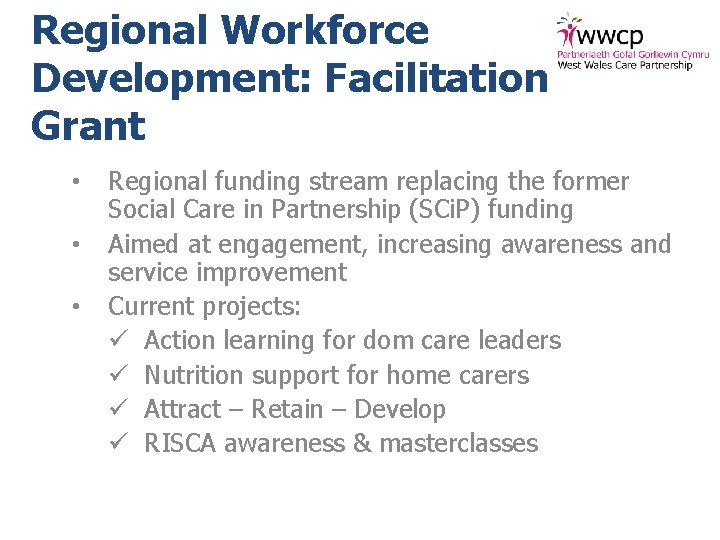 Regional Workforce Development: Facilitation Grant

wwcp
Partneriaeth Gofal Gorllewin Cymru
West Wales Care Partnership

• Regional funding stream replacing the former Social Care in Partnership (SCiP) funding
• Aimed at engagement, increasing awareness and service improvement
• Current projects:
✓ Action learning for dom care leaders
✓ Nutrition support for home carers
✓ Attract – Retain – Develop
✓ RISCA awareness & masterclasses